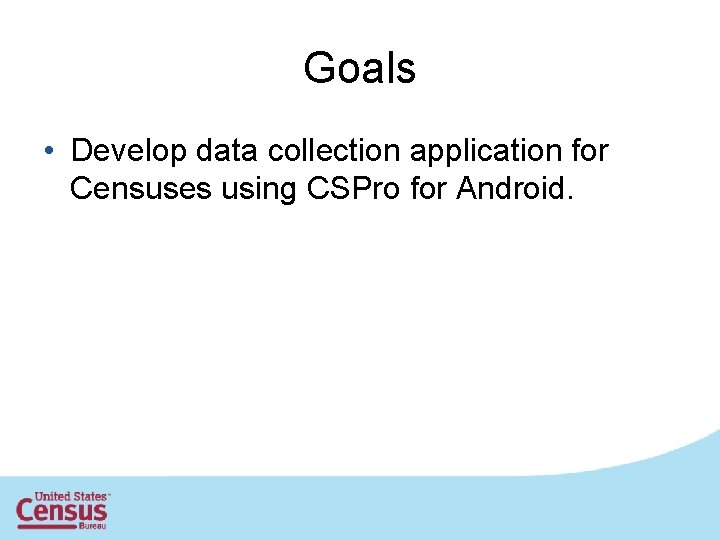 Goals

• Develop data collection application for Censuses using CSPro for Android.

United States™
Census
Bureau